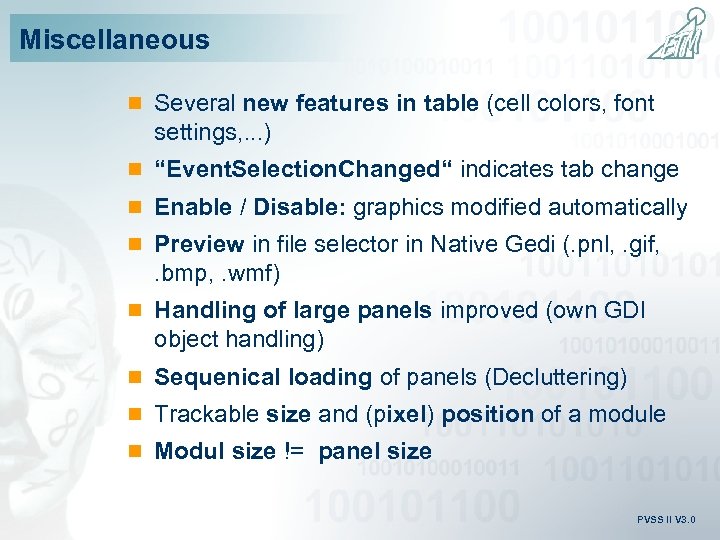 Miscellaneous

ETM

Several new features in table (cell colors, font settings,...)

“EventSelectionChanged“ indicates tab change

Enable / Disable: graphics modified automatically

Preview in file selector in Native Gedi (.pnl, .gif, .bmp, .wmf)

Handling of large panels improved (own GDI object handling)

Sequenical loading of panels (Decluttering)

Trackable size and (pixel) position of a module

Modul size != panel size

PVSS II V3.0